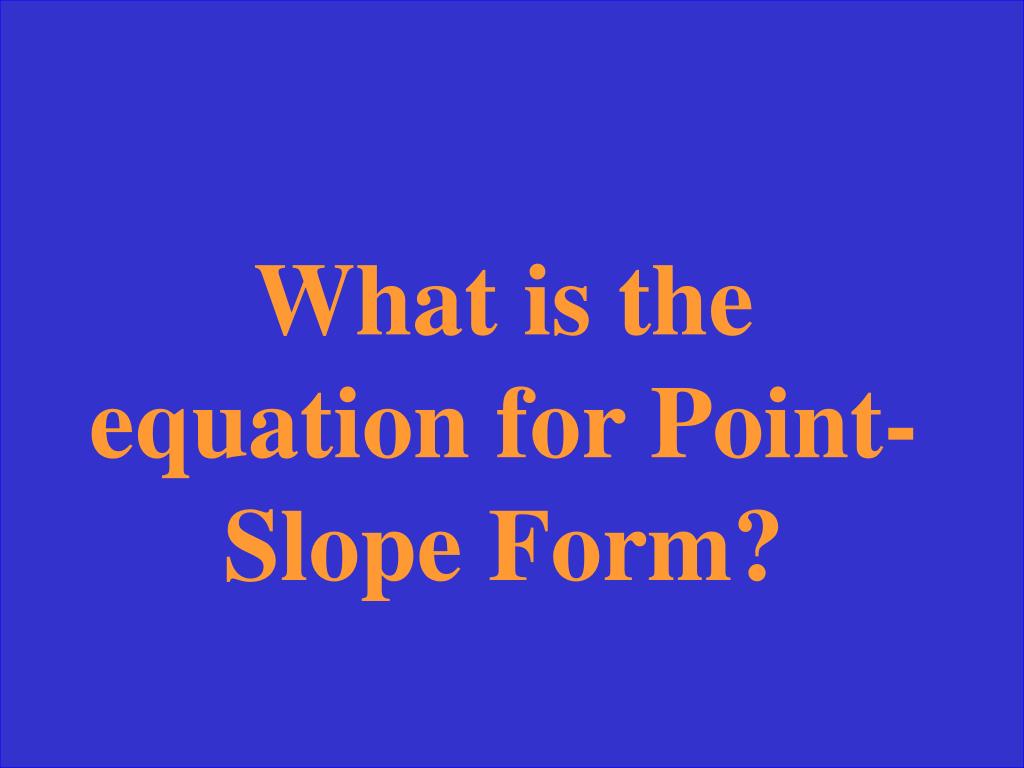 What is the equation for Point-Slope Form?